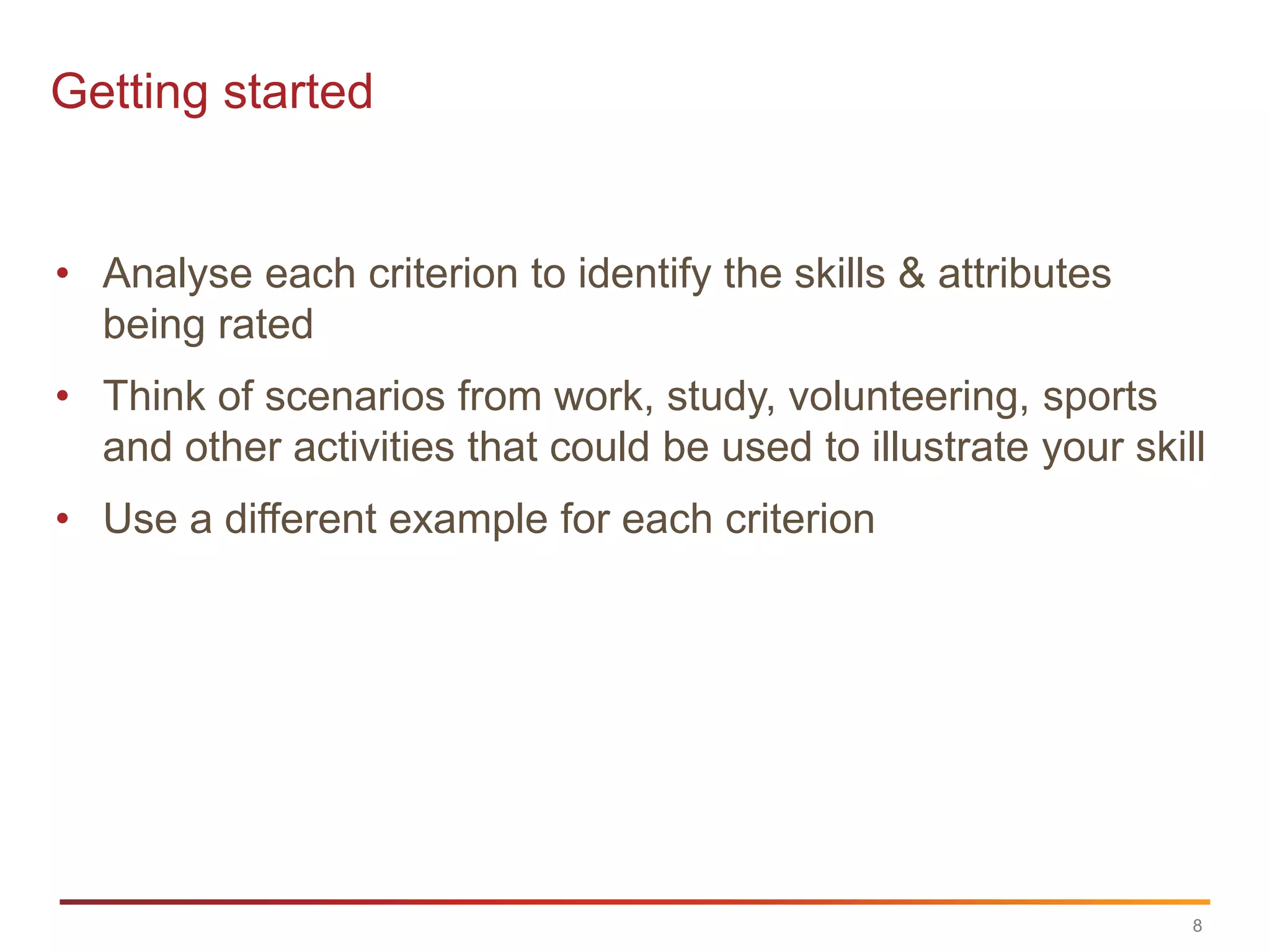 Getting started

• Analyse each criterion to identify the skills & attributes being rated

• Think of scenarios from work, study, volunteering, sports and other activities that could be used to illustrate your skill

• Use a different example for each criterion

8